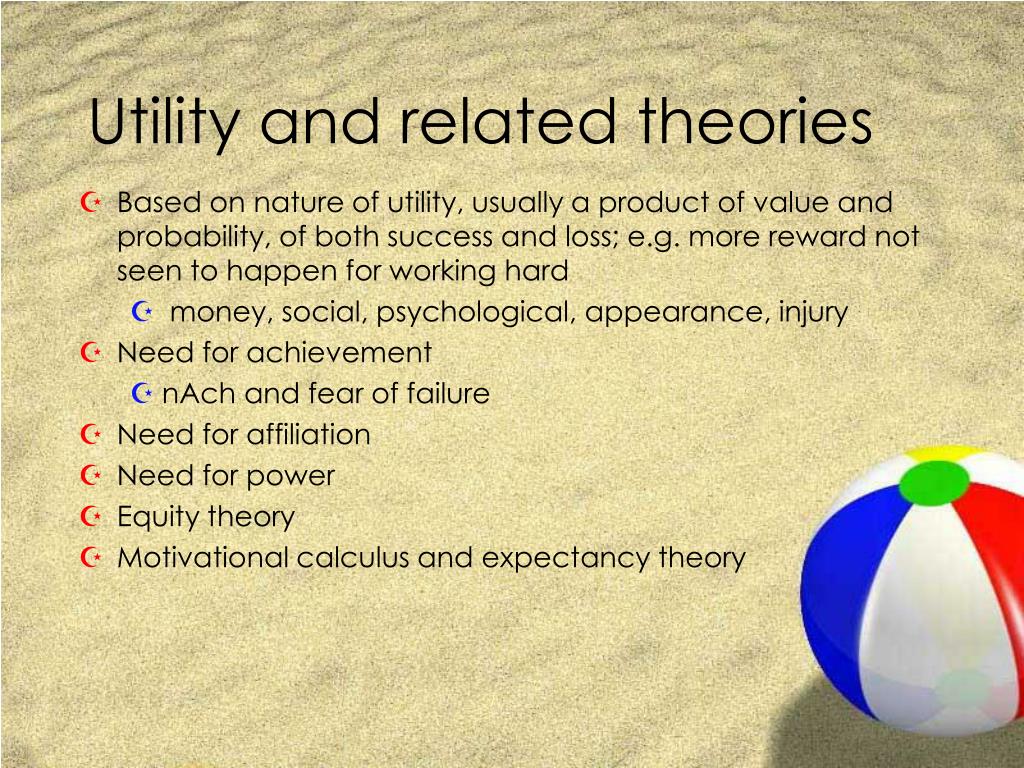 Utility and related theories

Based on nature of utility, usually a product of value and probability, of both success and loss; e.g. more reward not seen to happen for working hard

money, social, psychological, appearance, injury

Need for achievement

nAch and fear of failure

Need for affiliation

Need for power

Equity theory

Motivational calculus and expectancy theory